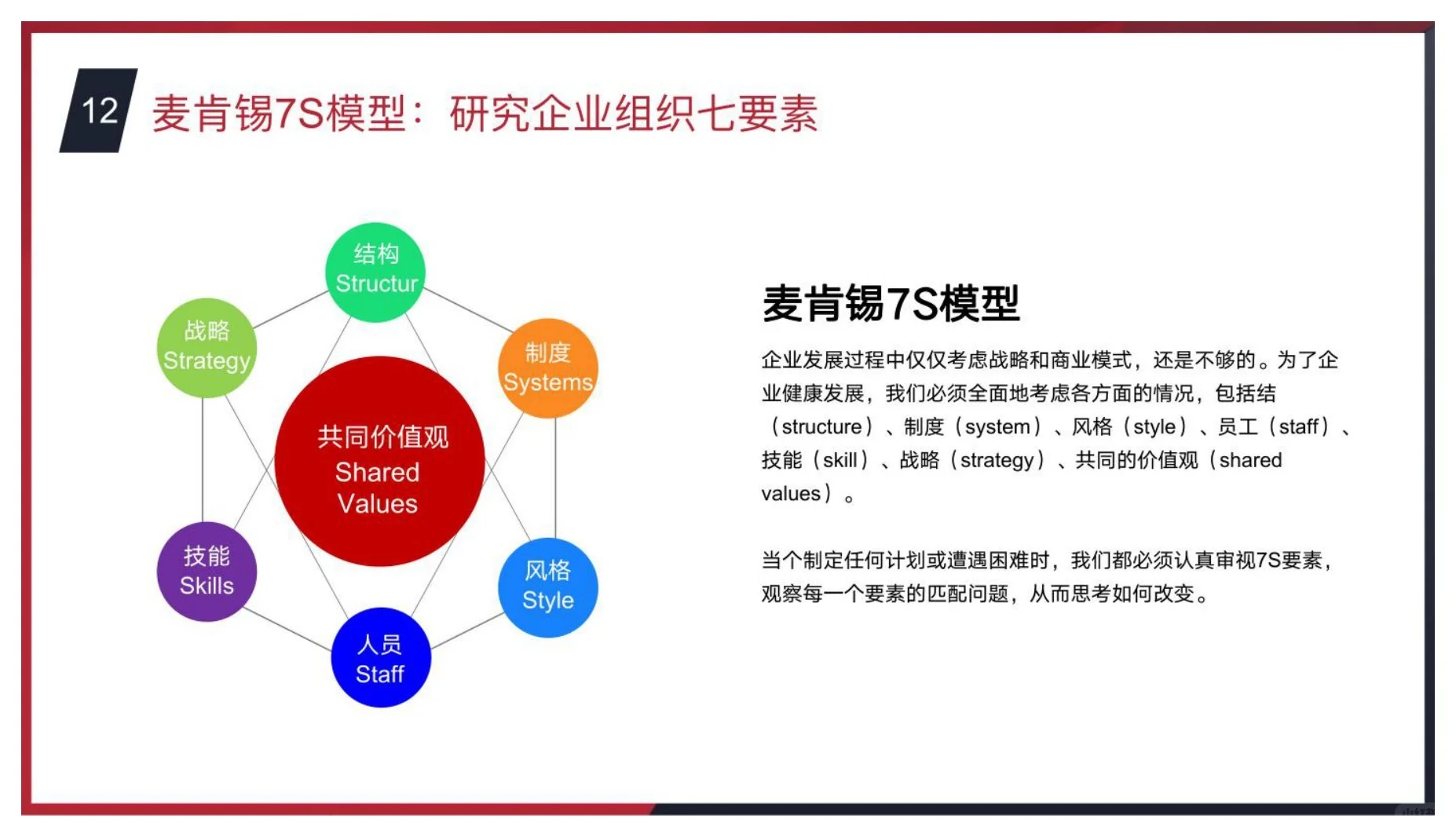 12 麦肯锡7S模型：研究企业组织七要素

结构
Structur

战略
Strategy

制度
Systems

共同价值观
Shared
Values

技能
Skills

风格
Style

人员
Staff

麦肯锡7S模型

企业发展过程中仅仅考虑战略和商业模式，还是不够的。为了企业健康发展，我们必须全面地考虑各方面的情况，包括结（structure）、制度（system）、风格（style）、员工（staff）、技能（skill）、战略（strategy）、共同的价值观（shared values）。

当个制定任何计划或遭遇困难时，我们都必须认真审视7S要素，观察每一个要素的匹配问题，从而思考如何改变。